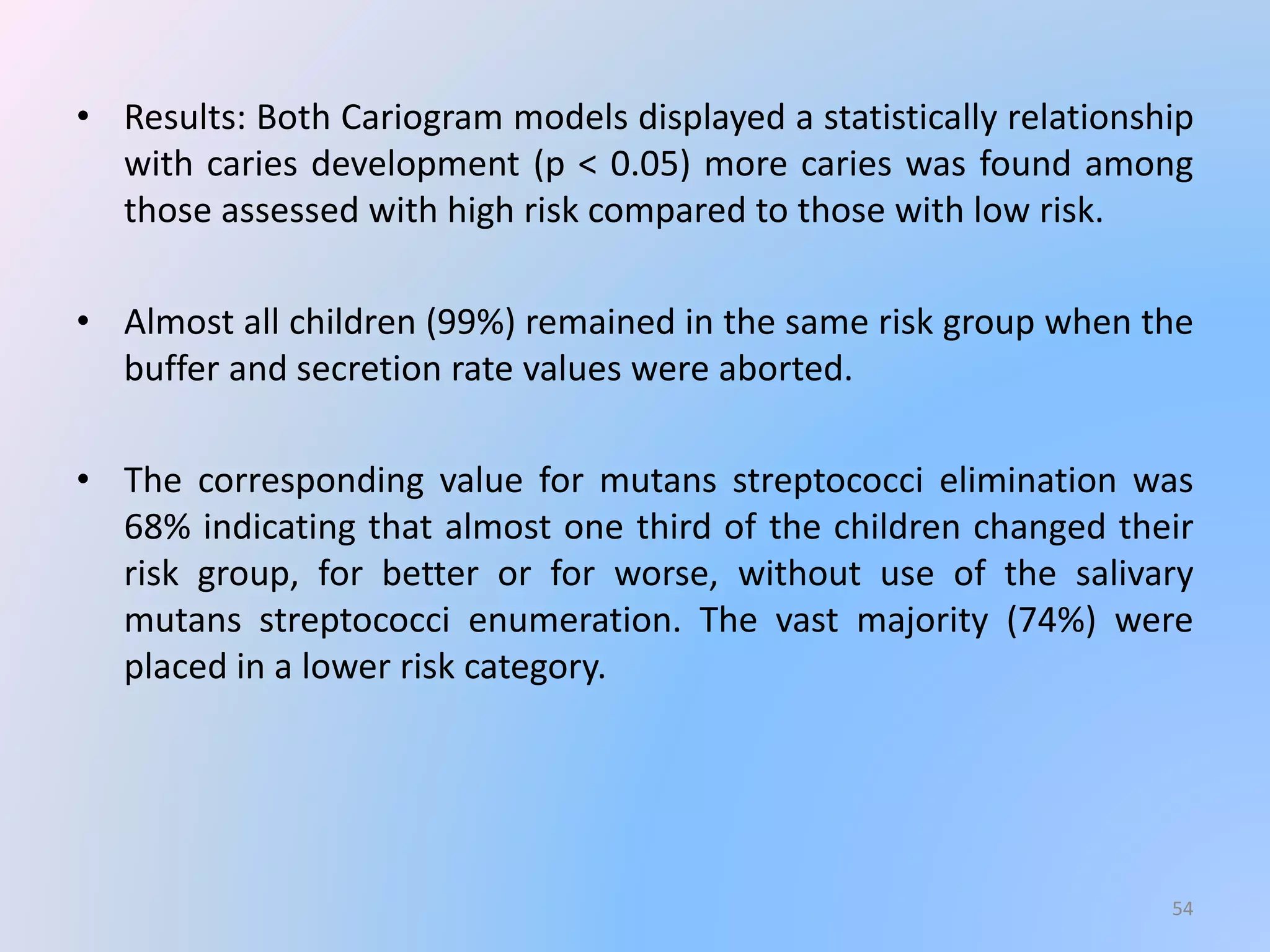 • Results: Both Cariogram models displayed a statistically relationship with caries development (p < 0.05) more caries was found among those assessed with high risk compared to those with low risk.

• Almost all children (99%) remained in the same risk group when the buffer and secretion rate values were aborted.

• The corresponding value for mutans streptococci elimination was 68% indicating that almost one third of the children changed their risk group, for better or for worse, without use of the salivary mutans streptococci enumeration. The vast majority (74%) were placed in a lower risk category.

54